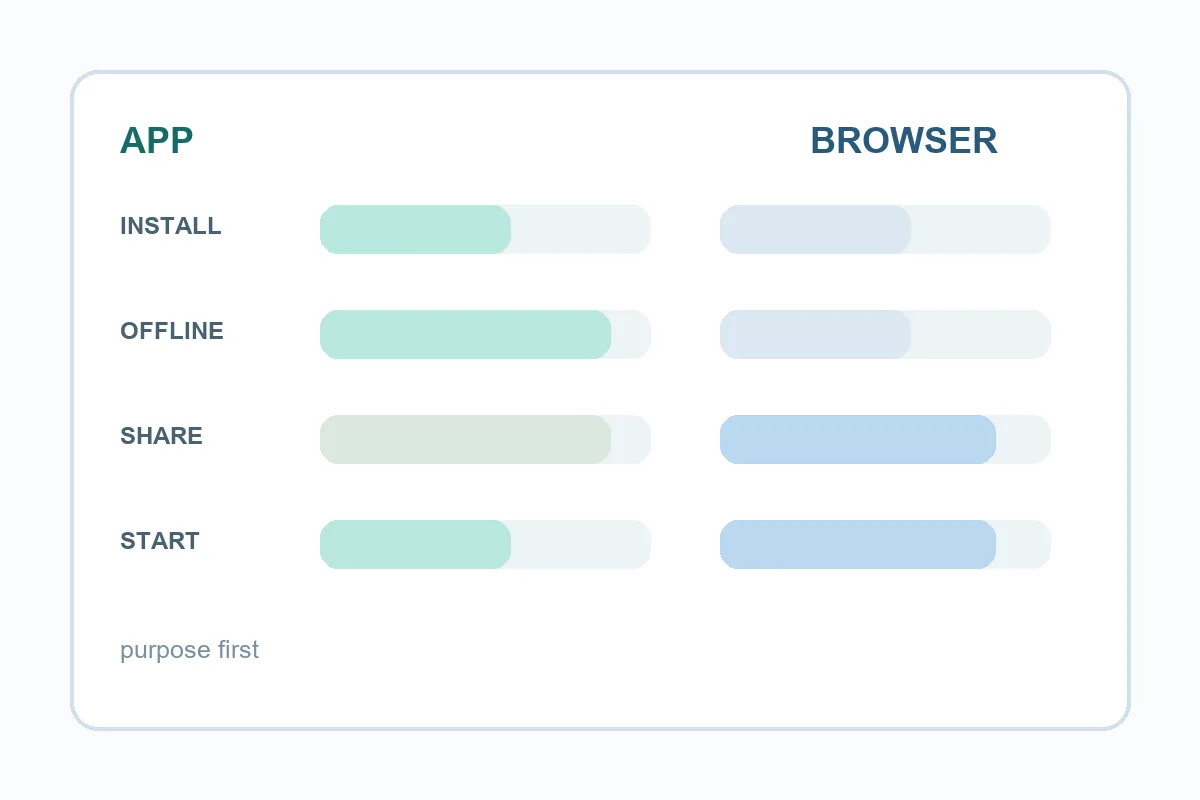 APP

BROWSER

INSTALL

OFFLINE

SHARE

START

purpose first